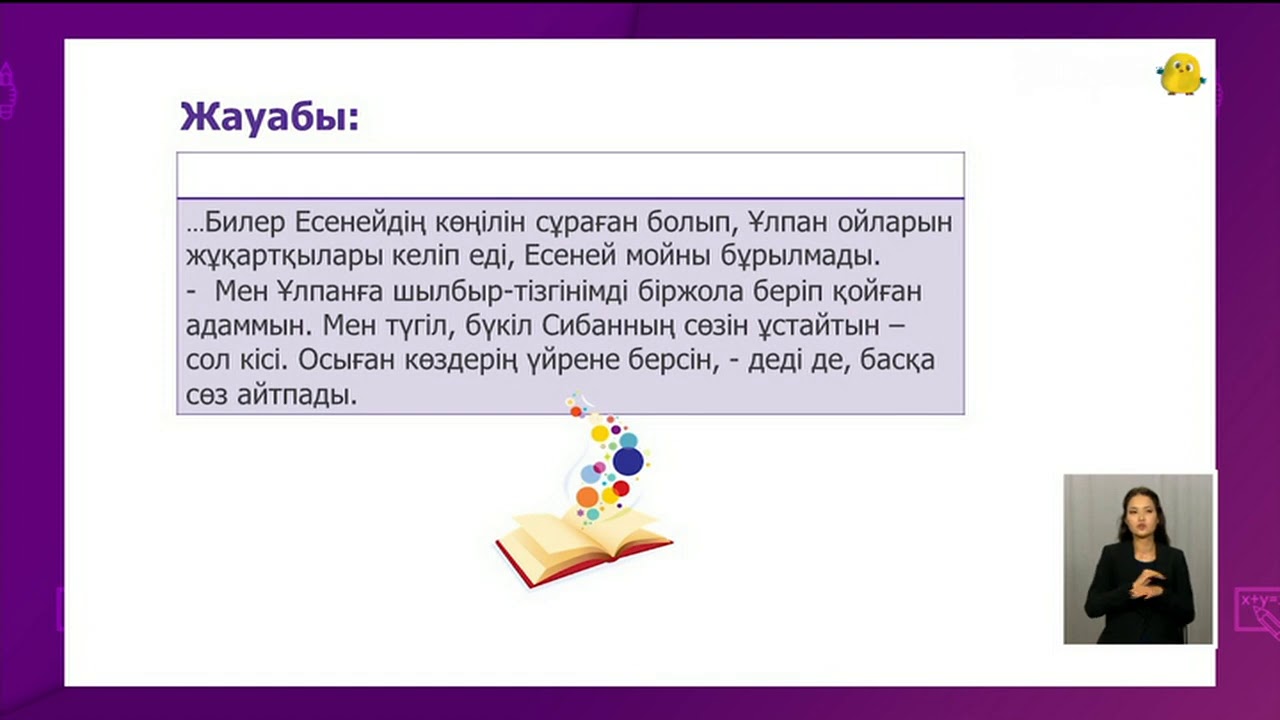 Жауабы:

…Билер Есенейдің көңілін сұраған болып, Ұлпан ойларын жұқартқылары келіп еді, Есеней мойны бұрылмады.
- Мен Ұлпанға шылбыр-тізгінімді біржола беріп қойған адаммын. Мен түгіл, бүкіл Сибанның сөзін ұстайтын – сол кісі. Осыған көздерің үйрене берсін, - деді де, басқа сөз айтпады.